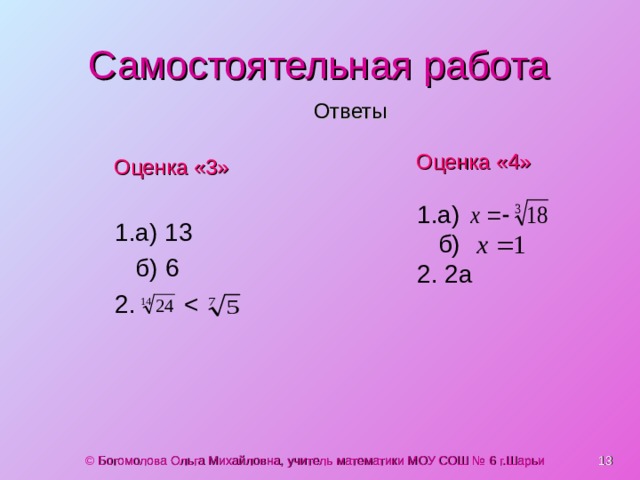 Самостоятельная работа

Ответы

Оценка «3»

1.а) 13

б) 6

2. $\sqrt[14]{24} < \sqrt[7]{5}$

Оценка «4»

1.а) $x = -\sqrt[3]{18}$

б) $x = 1$

2. 2а

© Богомолова Ольга Михайловна, учитель математики МОУ СОШ № 6 г.Шарьи

13